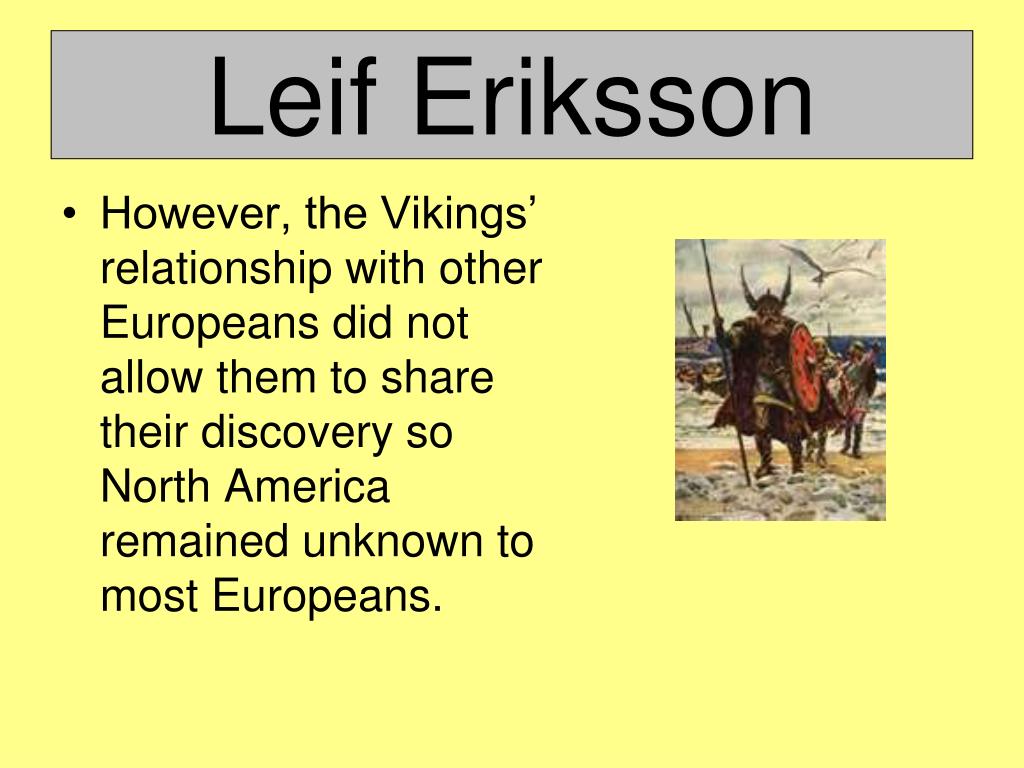 Leif Eriksson

• However, the Vikings' relationship with other Europeans did not allow them to share their discovery so North America remained unknown to most Europeans.